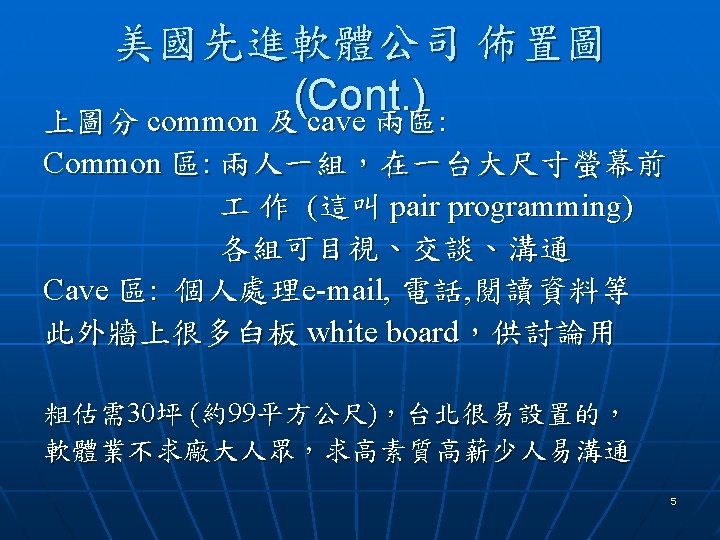 美國先進軟體公司 佈置圖 (Cont.)

上圖分 common 及 cave 兩區:
Common 區: 兩人一組，在一台大尺寸螢幕前工 作 (這叫 pair programming)
各組可目視、交談、溝通
Cave 區: 個人處理e-mail, 電話,閱讀資料等
此外牆上很多白板 white board，供討論用

粗估需30坪 (約99平方公尺)，台北很易設置的，
軟體業不求廠大人眾，求高素質高薪少人易溝通

5